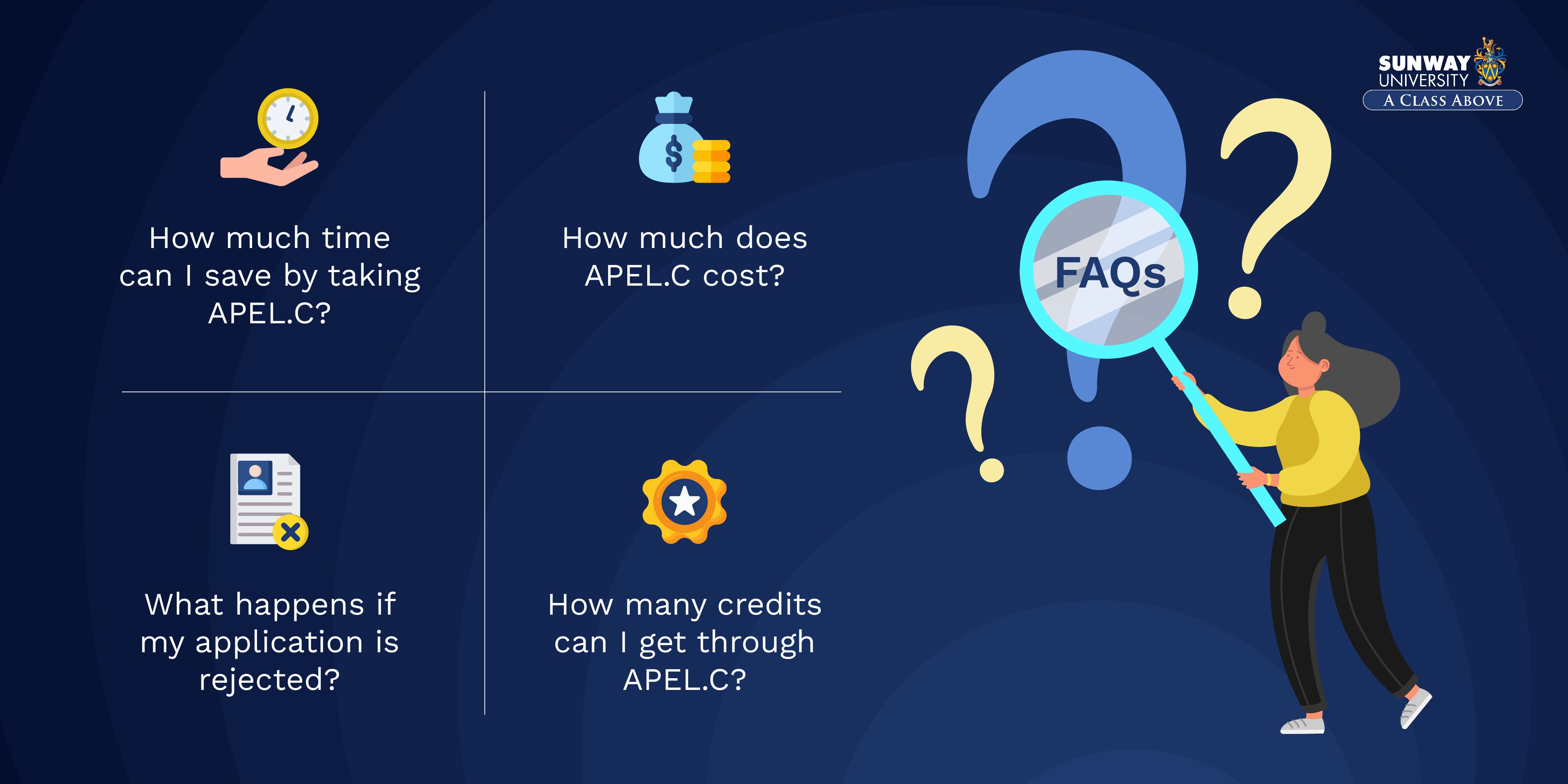 SUNWAY UNIVERSITY
A CLASS ABOVE

How much time can I save by taking APEL.C?

How much does APEL.C cost?

What happens if my application is rejected?

How many credits can I get through APEL.C?

FAQs